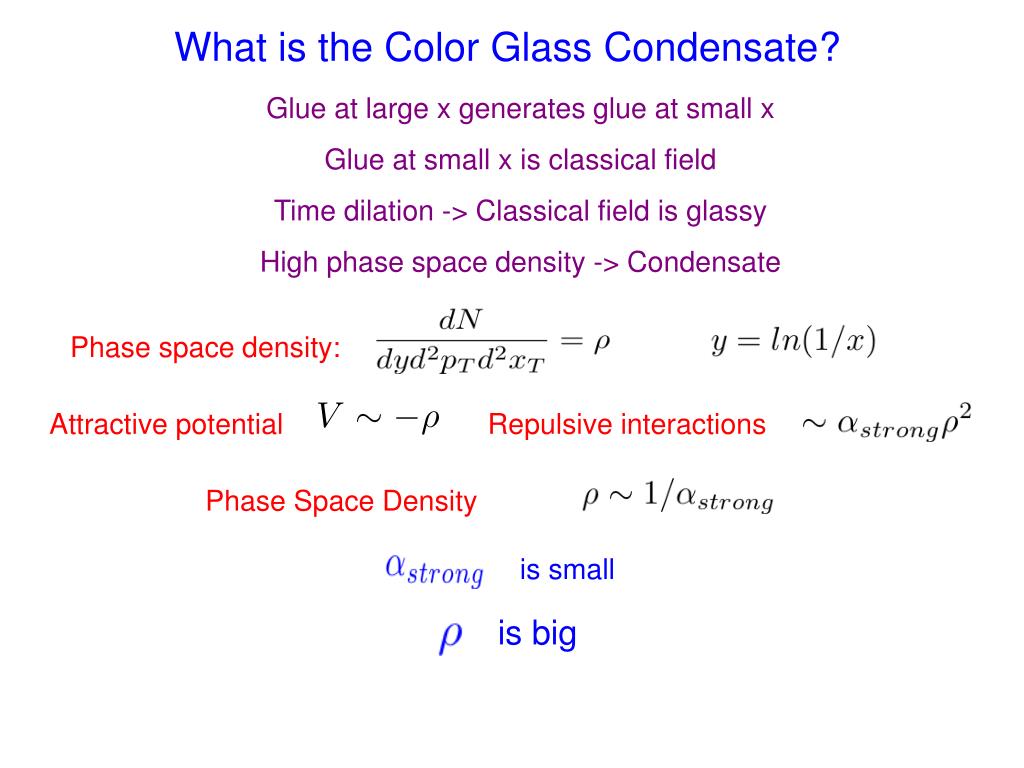 What is the Color Glass Condensate?

Glue at large x generates glue at small x

Glue at small x is classical field

Time dilation -> Classical field is glassy

High phase space density -> Condensate

Phase space density: $\frac{dN}{dyd^2p_Td^2x_T} = \rho$ $y = ln(1/x)$

Attractive potential $V \sim -\rho$ Repulsive interactions $\sim \alpha_{strong}\rho^2$

Phase Space Density $\rho \sim 1/\alpha_{strong}$

$\alpha_{strong}$ is small

$\rho$ is big